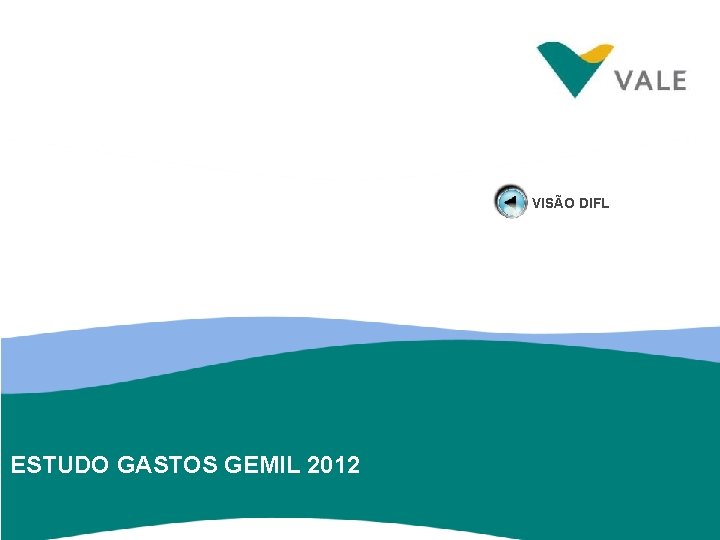 VALE

VISÃO DIFL

ESTUDO GASTOS GEMIL 2012